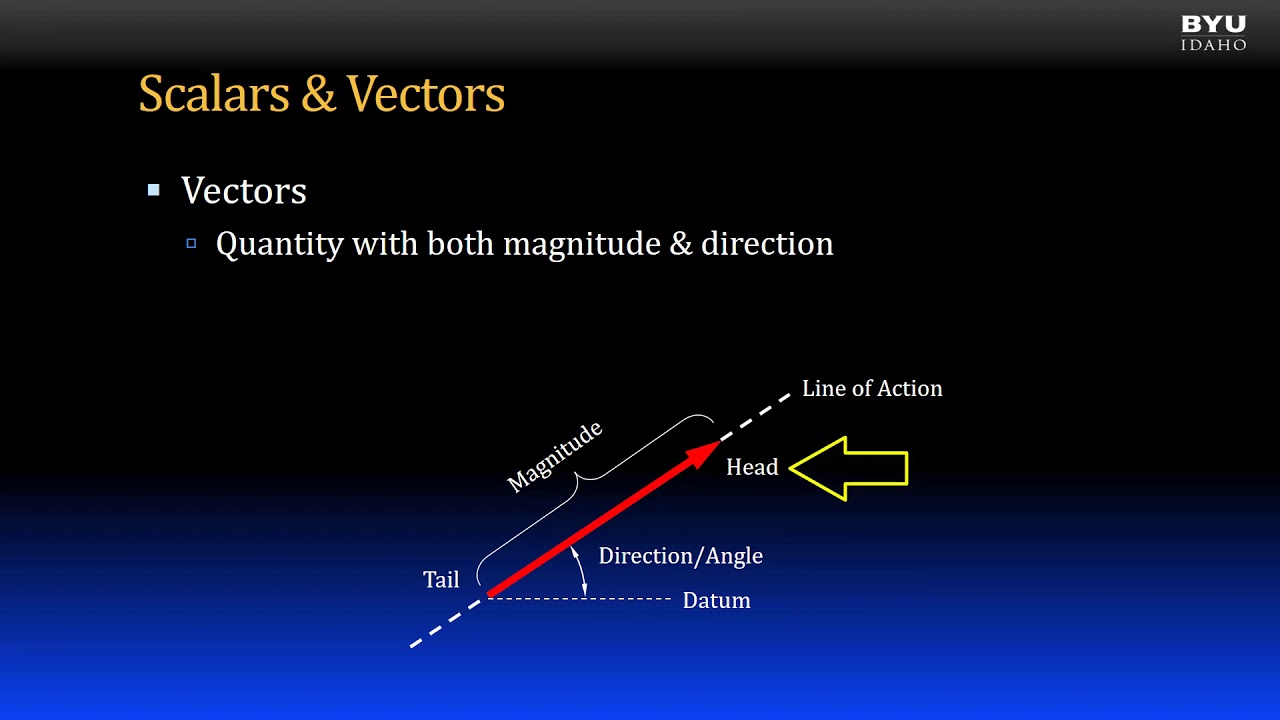 BYU
IDAHO

Scalars & Vectors

Vectors
Quantity with both magnitude & direction

Line of Action
Magnitude
Head
Direction/Angle
Tail
Datum